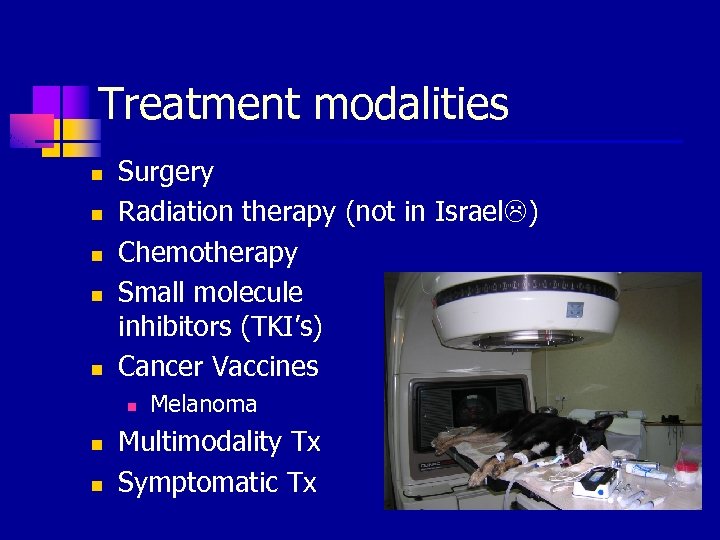 Treatment modalities

- Surgery
- Radiation therapy (not in Israel☹)
- Chemotherapy
- Small molecule inhibitors (TKI's)
- Cancer Vaccines
  - Melanoma
- Multimodality Tx
- Symptomatic Tx